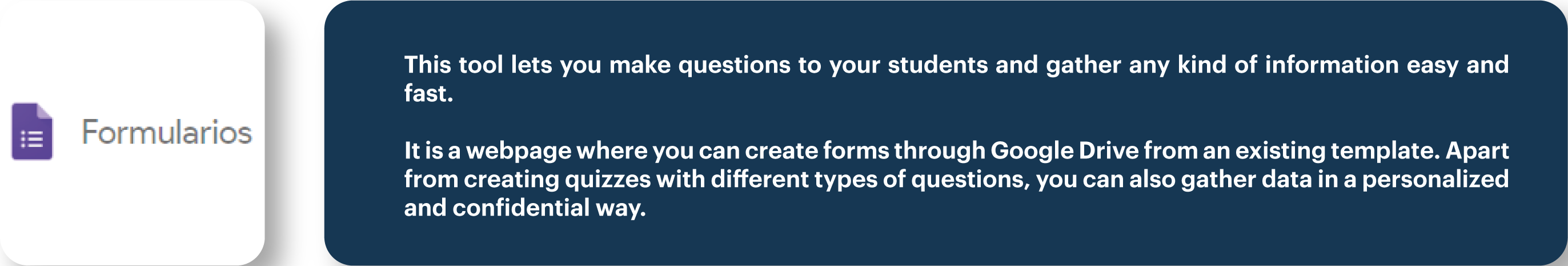 Formularios

This tool lets you make questions to your students and gather any kind of information easy and fast.

It is a webpage where you can create forms through Google Drive from an existing template. Apart from creating quizzes with different types of questions, you can also gather data in a personalized and confidential way.